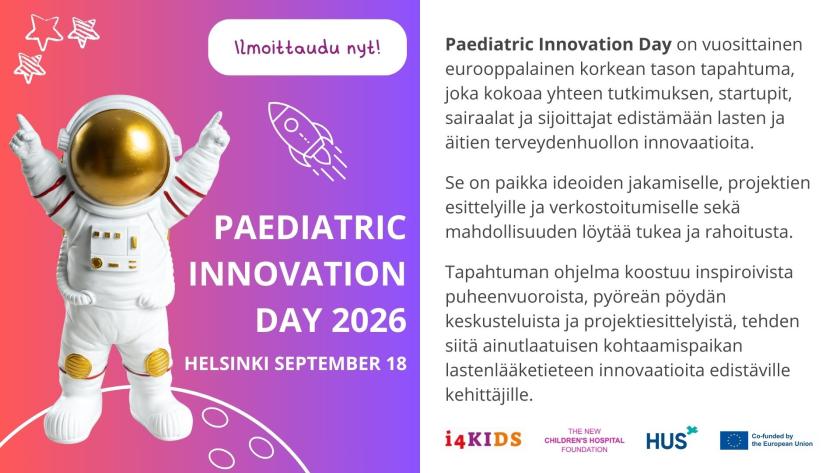 Ilmoittaudu nyt!

PAEDIATRIC INNOVATION DAY 2026

HELSINKI SEPTEMBER 18

**Paediatric Innovation Day** on vuosittainen eurooppalainen korkean tason tapahtuma, joka kokoaa yhteen tutkimuksen, startupit, sairaalat ja sijoittajat edistämään lasten ja äitien terveydenhuollon innovaatioita.

Se on paikka ideoiden jakamiselle, projektien esittelyille ja verkostoitumiselle sekä mahdollisuuden löytää tukea ja rahoitusta.

Tapahtuman ohjelma koostuu inspiroivista puheenvuoroista, pyöreän pöydän keskusteluista ja projektiesittelyistä, tehden siitä ainutlaatuisen kohtaamispaikan lastenlääketieteen innovaatioita edistäville kehittäjille.

i4KIDS

THE NEW CHILDREN'S HOSPITAL FOUNDATION

HUS

Co-funded by the European Union